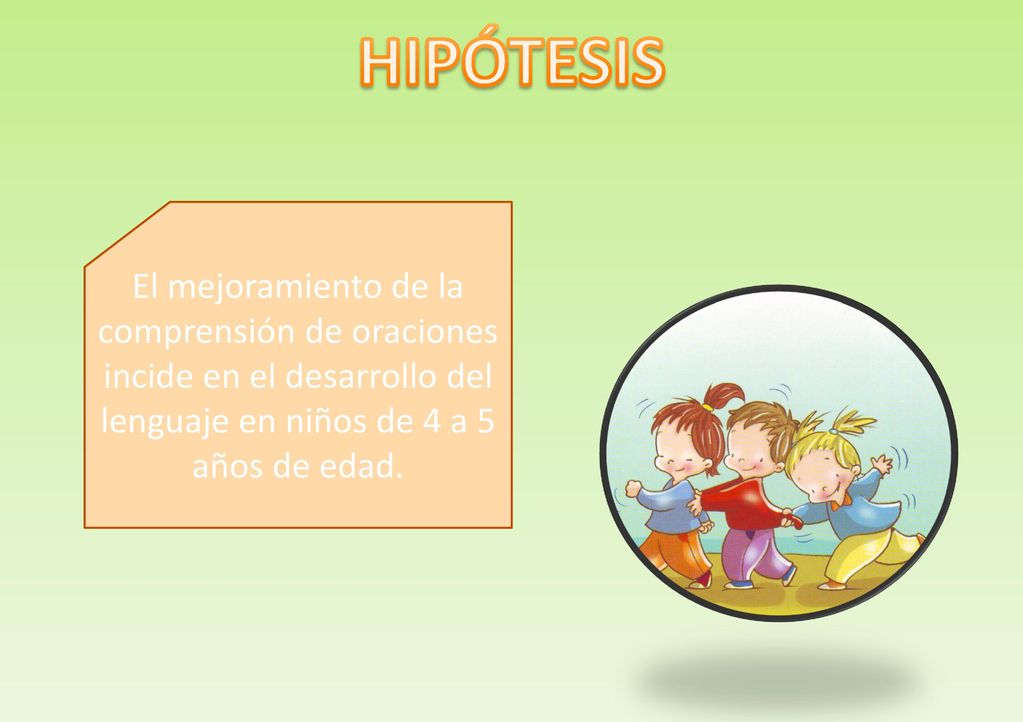 HIPÓTESIS

El mejoramiento de la comprensión de oraciones incide en el desarrollo del lenguaje en niños de 4 a 5 años de edad.